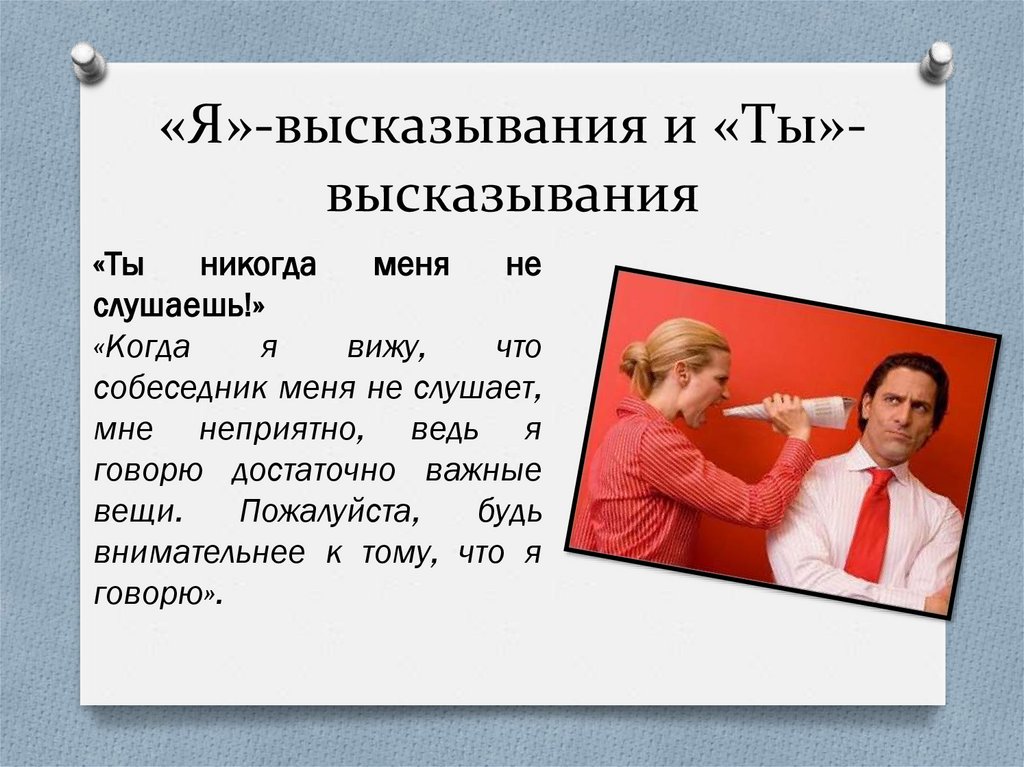 «Я»-высказывания и «Ты»-высказывания

«Ты никогда меня не слушаешь!»
«Когда я вижу, что собеседник меня не слушает, мне неприятно, ведь я говорю достаточно важные вещи. Пожалуйста, будь внимательнее к тому, что я говорю».